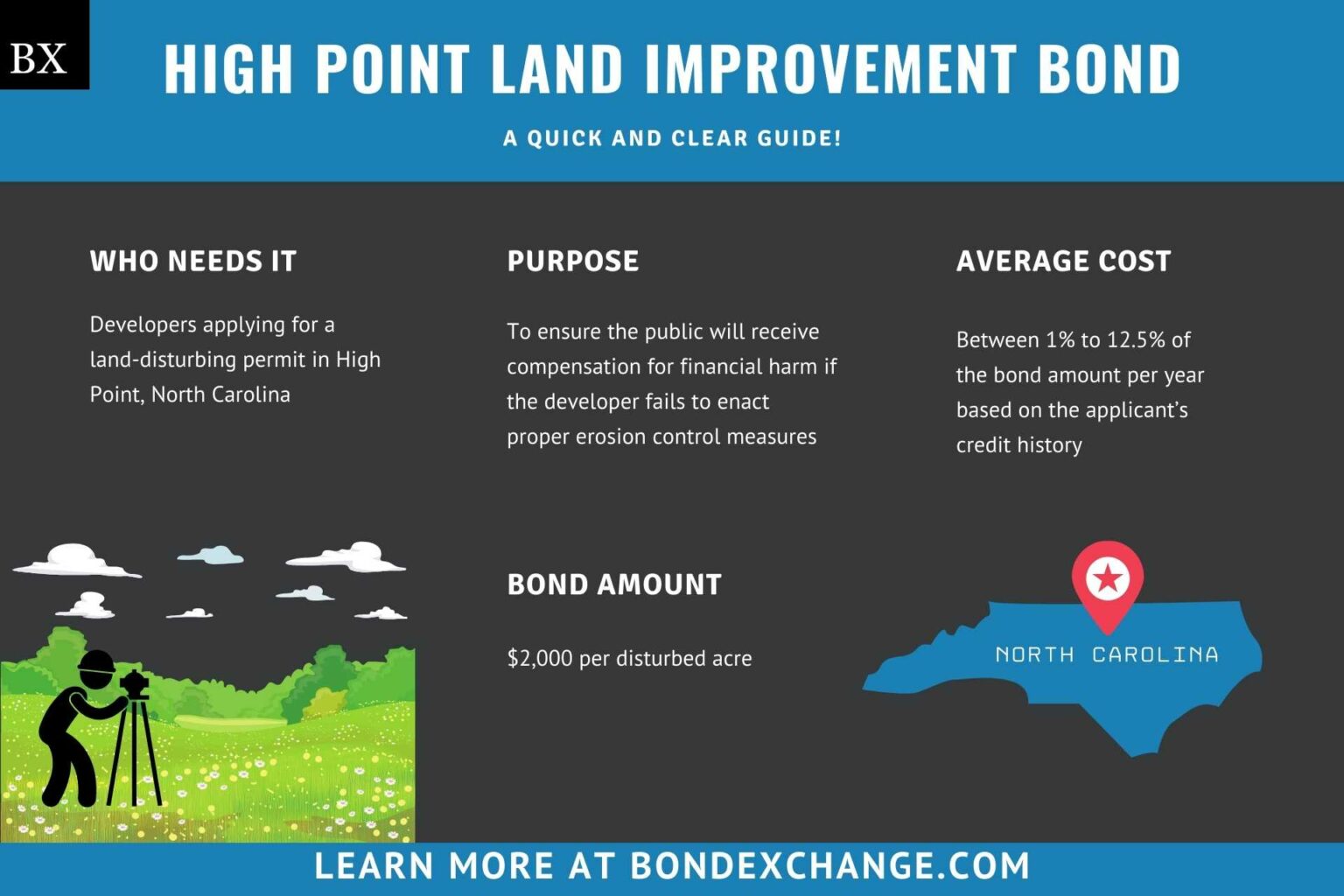 BX

HIGH POINT LAND IMPROVEMENT BOND

A QUICK AND CLEAR GUIDE!

WHO NEEDS IT

Developers applying for a land-disturbing permit in High Point, North Carolina

PURPOSE

To ensure the public will receive compensation for financial harm if the developer fails to enact proper erosion control measures

AVERAGE COST

Between 1% to 12.5% of the bond amount per year based on the applicant's credit history

BOND AMOUNT

$2,000 per disturbed acre

NORTH CAROLINA

LEARN MORE AT BONDEXCHANGE.COM